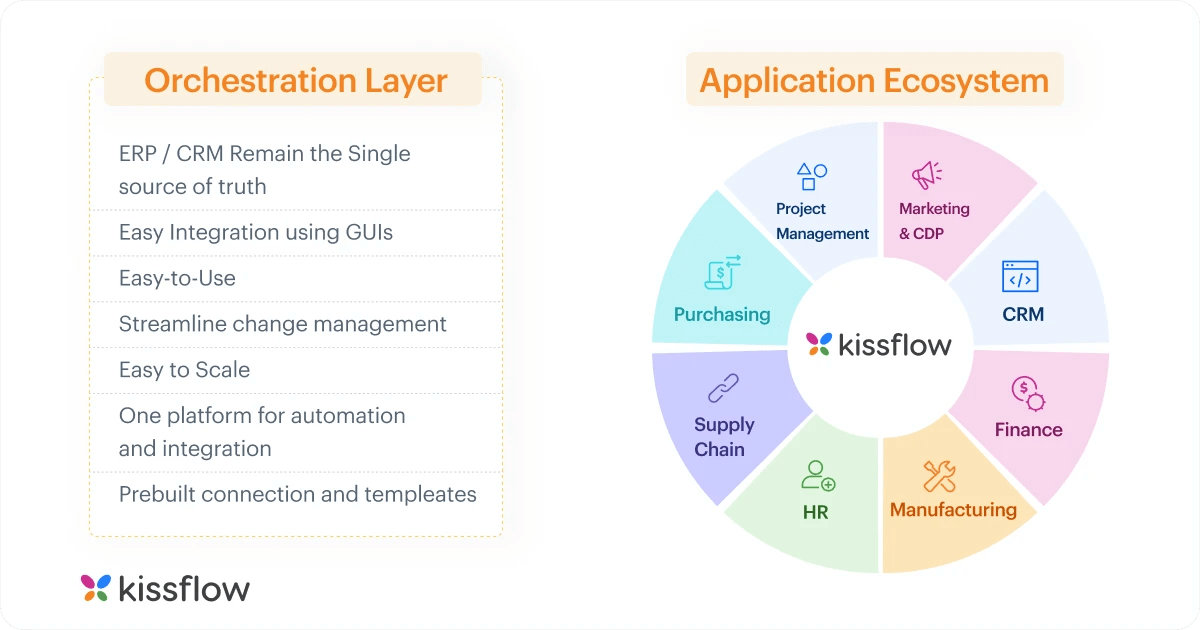 Orchestration Layer

ERP / CRM Remain the Single source of truth

Easy Integration using GUIs

Easy-to-Use

Streamline change management

Easy to Scale

One platform for automation and integration

Prebuilt connection and templeates

kissflow

Application Ecosystem

Project Management

Marketing & CDP

CRM

Finance

Manufacturing

HR

Supply Chain

Purchasing

kissflow